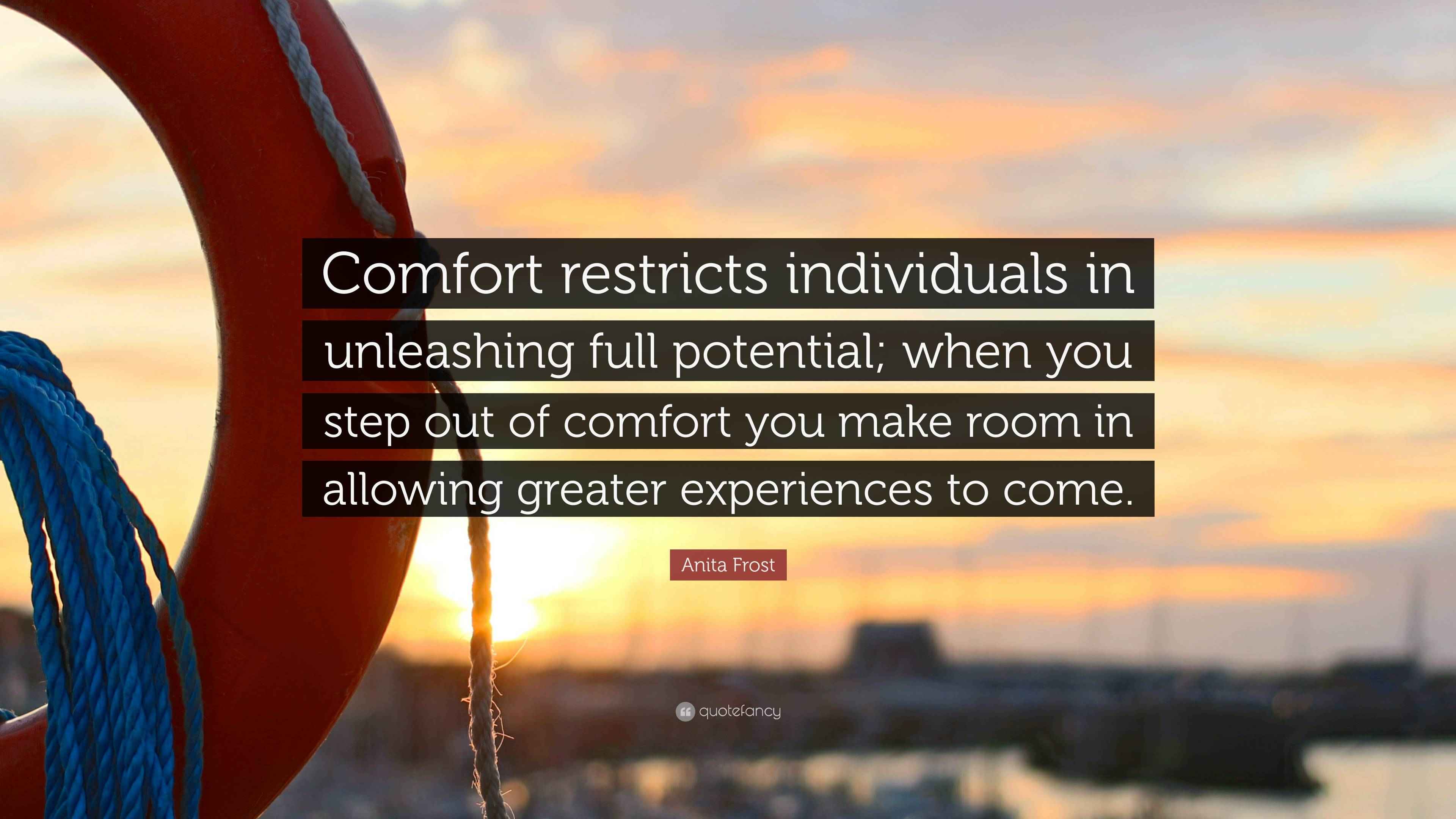 Comfort restricts individuals in unleashing full potential; when you step out of comfort you make room in allowing greater experiences to come.

Anita Frost

quotefancy